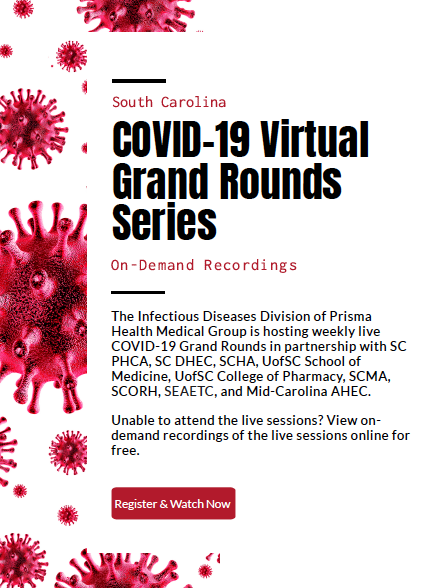 South Carolina

COVID-19 Virtual Grand Rounds Series

On-Demand Recordings

The Infectious Diseases Division of Prisma Health Medical Group is hosting weekly live COVID-19 Grand Rounds in partnership with SC PHCA, SC DHEC, SCHA, UofSC School of Medicine, UofSC College of Pharmacy, SCMA, SCORH, SEAETC, and Mid-Carolina AHEC.

Unable to attend the live sessions? View on-demand recordings of the live sessions online for free.

Register & Watch Now